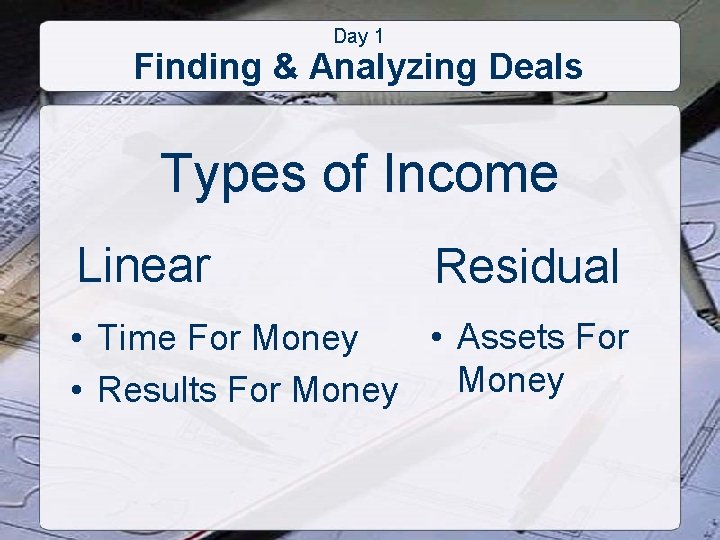 Day 1
Finding & Analyzing Deals

Types of Income

Linear

• Time For Money
• Results For Money

Residual

• Assets For Money